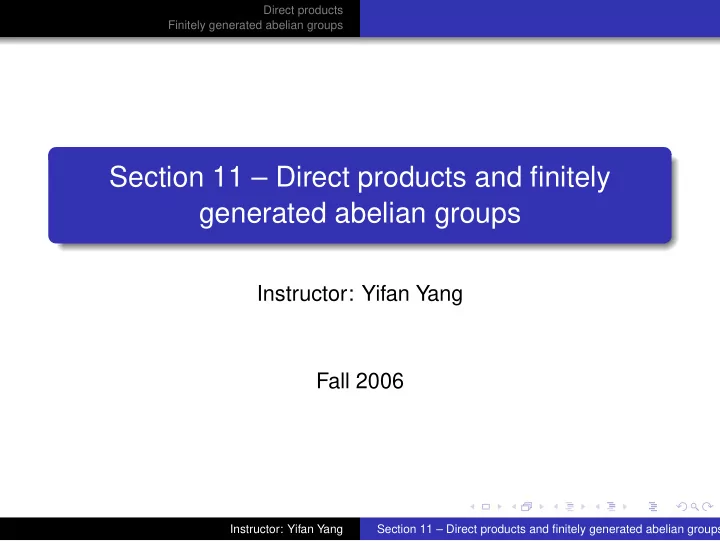 Direct products
Finitely generated abelian groups

Section 11 – Direct products and finitely generated abelian groups

Instructor: Yifan Yang

Fall 2006

Instructor: Yifan Yang
Section 11 – Direct products and finitely generated abelian groups